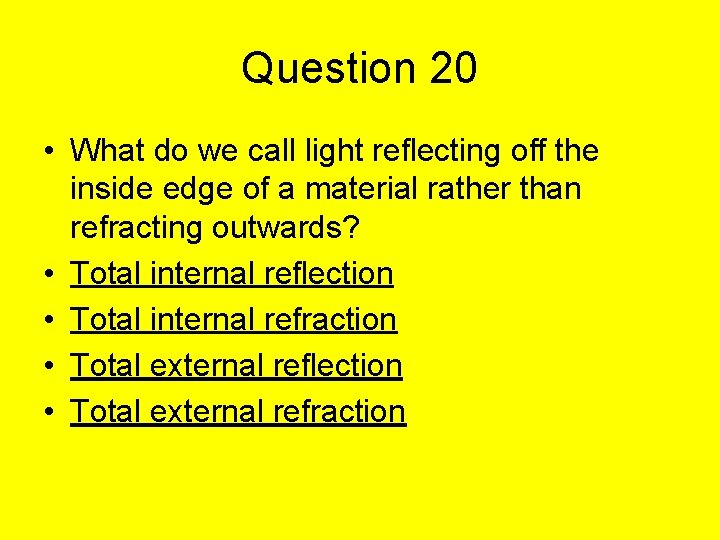 Question 20

• What do we call light reflecting off the inside edge of a material rather than refracting outwards?
• Total internal reflection
• Total internal refraction
• Total external reflection
• Total external refraction